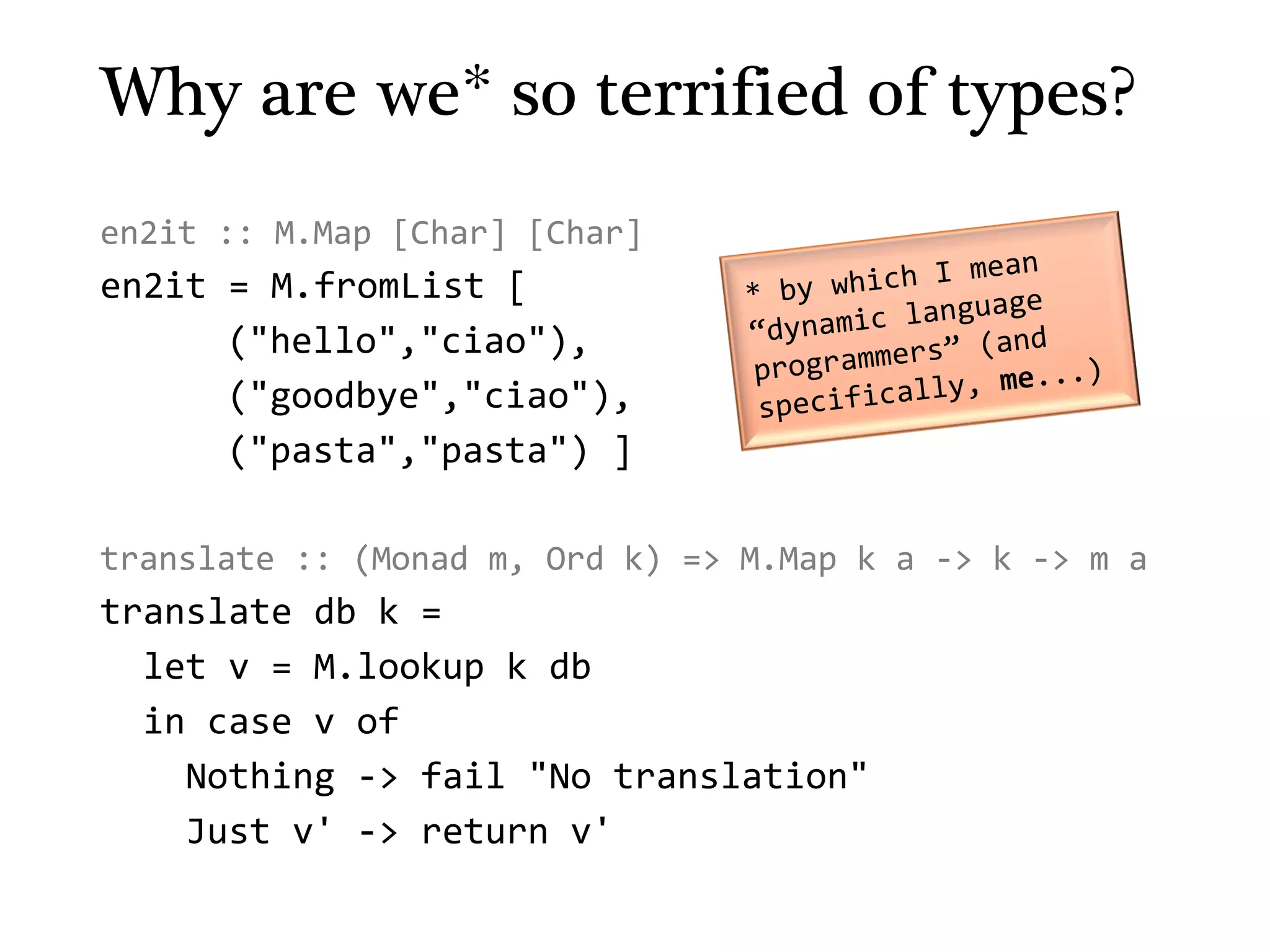 Why are we* so terrified of types?

en2it :: M.Map [Char] [Char]
en2it = M.fromList [
("hello","ciao"),
("goodbye","ciao"),
("pasta","pasta") ]

* by which I mean “dynamic language programmers” (and specifically, me...)

translate :: (Monad m, Ord k) => M.Map k a -> k -> m a
translate db k =
let v = M.lookup k db
in case v of
Nothing -> fail "No translation"
Just v' -> return v'